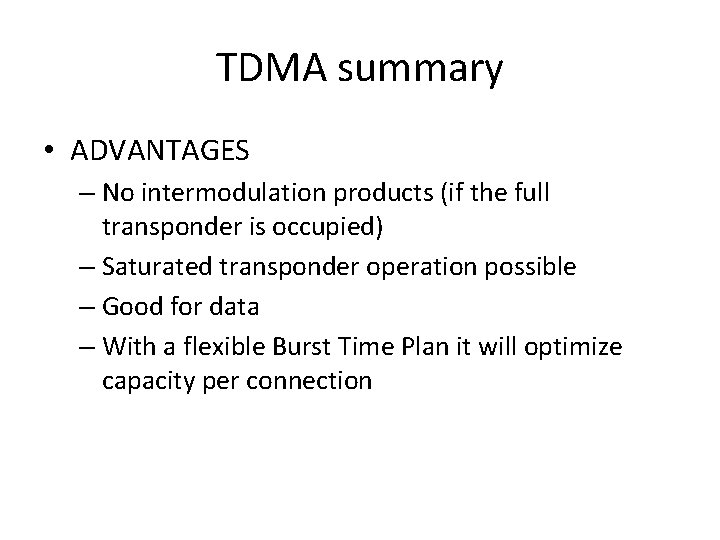 TDMA summary

• ADVANTAGES
– No intermodulation products (if the full transponder is occupied)
– Saturated transponder operation possible
– Good for data
– With a flexible Burst Time Plan it will optimize capacity per connection